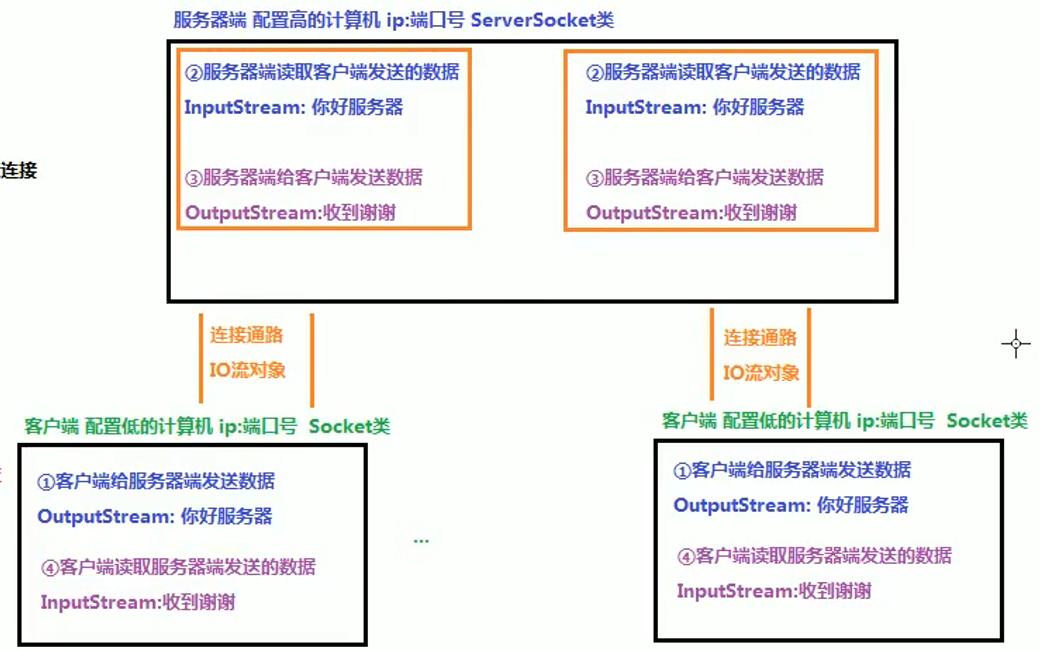 服务器端 配置高的计算机 ip:端口号 ServerSocket类

②服务器端读取客户端发送的数据
InputStream: 你好服务器

③服务器端给客户端发送数据
OutputStream:收到谢谢

②服务器端读取客户端发送的数据
InputStream: 你好服务器

③服务器端给客户端发送数据
OutputStream:收到谢谢

连接

连接通路
IO流对象

连接通路
IO流对象

客户端 配置低的计算机 ip:端口号 Socket类

①客户端给服务器端发送数据
OutputStream: 你好服务器

④客户端读取服务器端发送的数据
InputStream:收到谢谢

...

客户端 配置低的计算机 ip:端口号 Socket类

①客户端给服务器端发送数据
OutputStream: 你好服务器

④客户端读取服务器端发送的数据
InputStream:收到谢谢